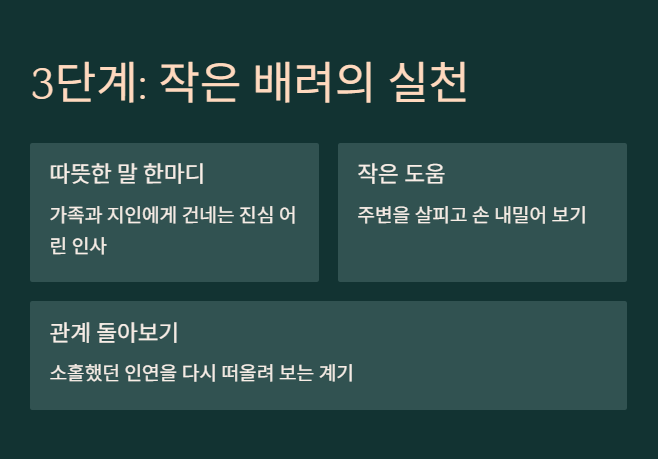 3단계: 작은 배려의 실천

따뜻한 말 한마디

가족과 지인에게 건네는 진심 어린 인사

작은 도움

주변을 살피고 손 내밀어 보기

관계 돌아보기

소홀했던 인연을 다시 떠올려 보는 계기